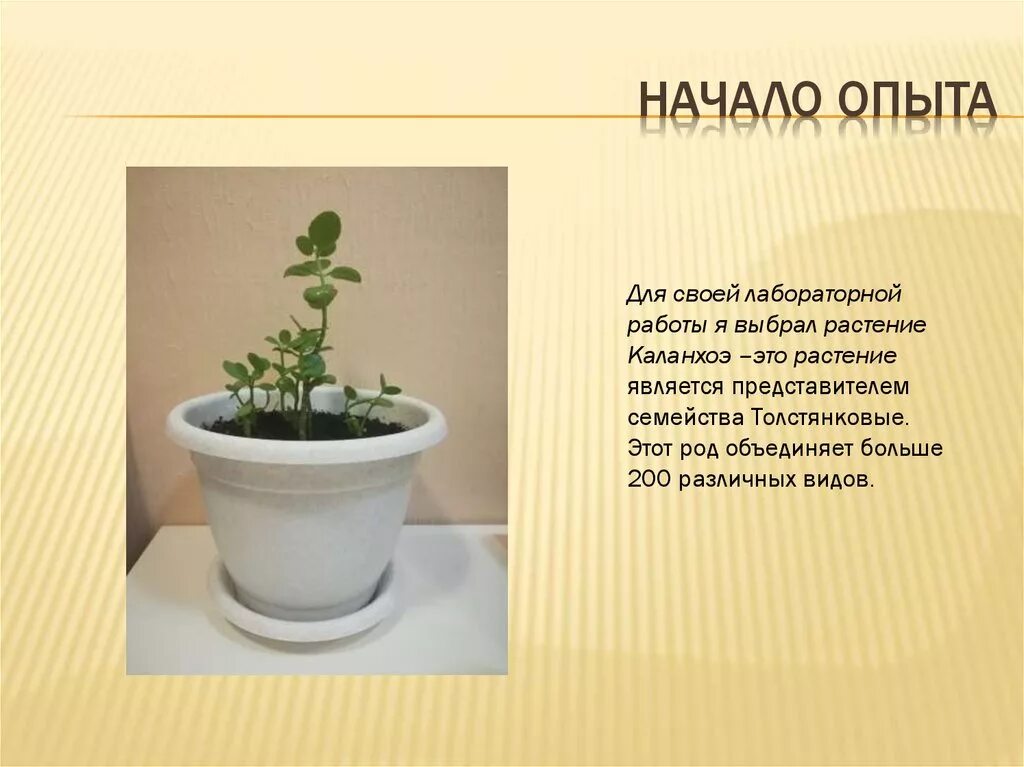 НАЧАЛО ОПЫТА

Для своей лабораторной работы я выбрал растение Каланхоэ –это растение является представителем семейства Толстянковые. Этот род объединяет больше 200 различных видов.